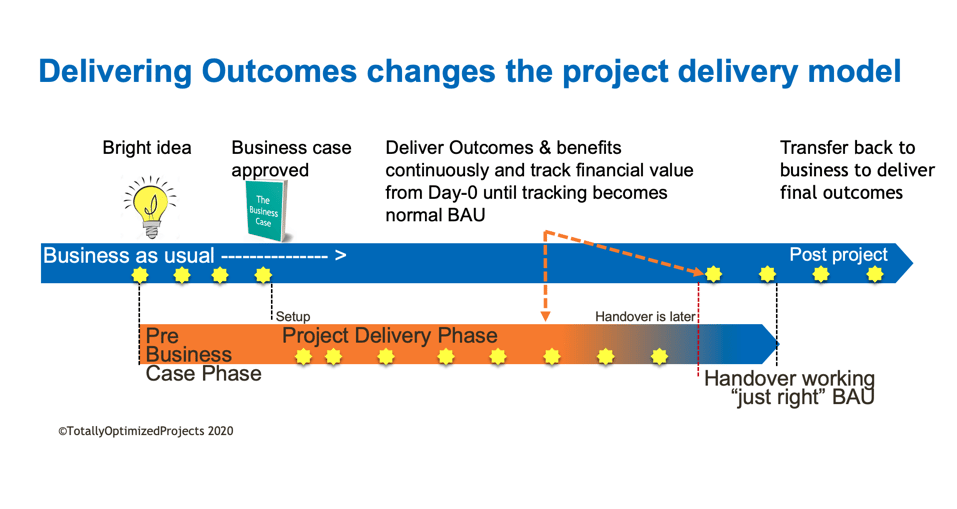 Delivering Outcomes changes the project delivery model

Bright idea

Business case approved

The Business Case

Deliver Outcomes & benefits continuously and track financial value from Day-0 until tracking becomes normal BAU

Transfer back to business to deliver final outcomes

Business as usual --------------- >

Post project

Setup

Handover is later

Pre Business Case Phase

Project Delivery Phase

Handover working "just right" BAU

©TotallyOptimizedProjects 2020